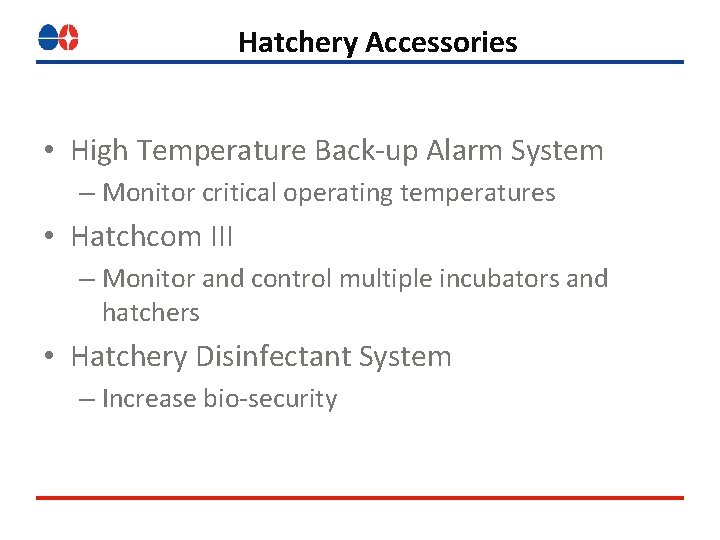 Hatchery Accessories

• High Temperature Back-up Alarm System
– Monitor critical operating temperatures

• Hatchcom III
– Monitor and control multiple incubators and hatchers

• Hatchery Disinfectant System
– Increase bio-security